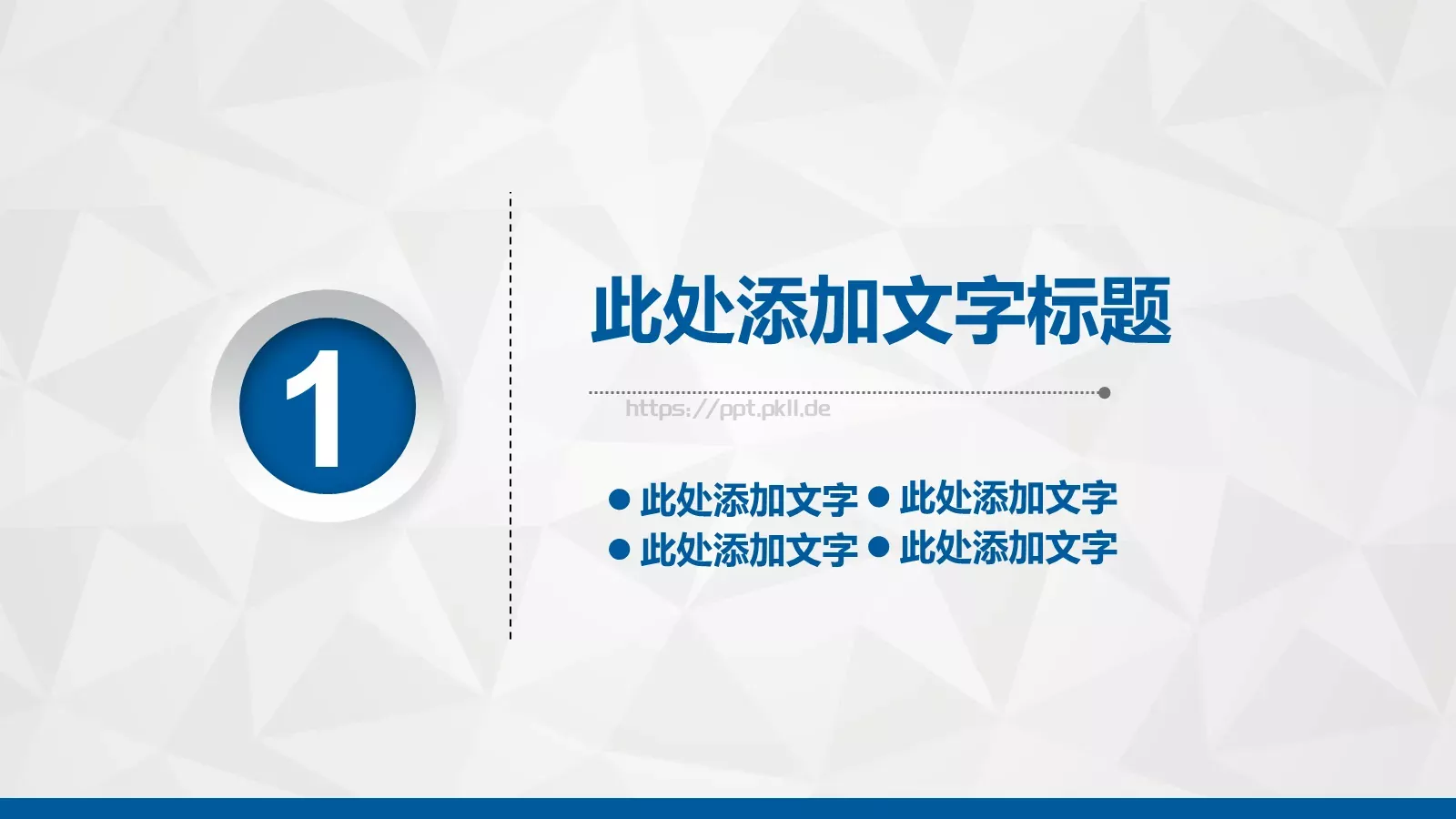 1

此处添加文字标题

https://ppt.pkll.de

● 此处添加文字 ● 此处添加文字
● 此处添加文字 ● 此处添加文字